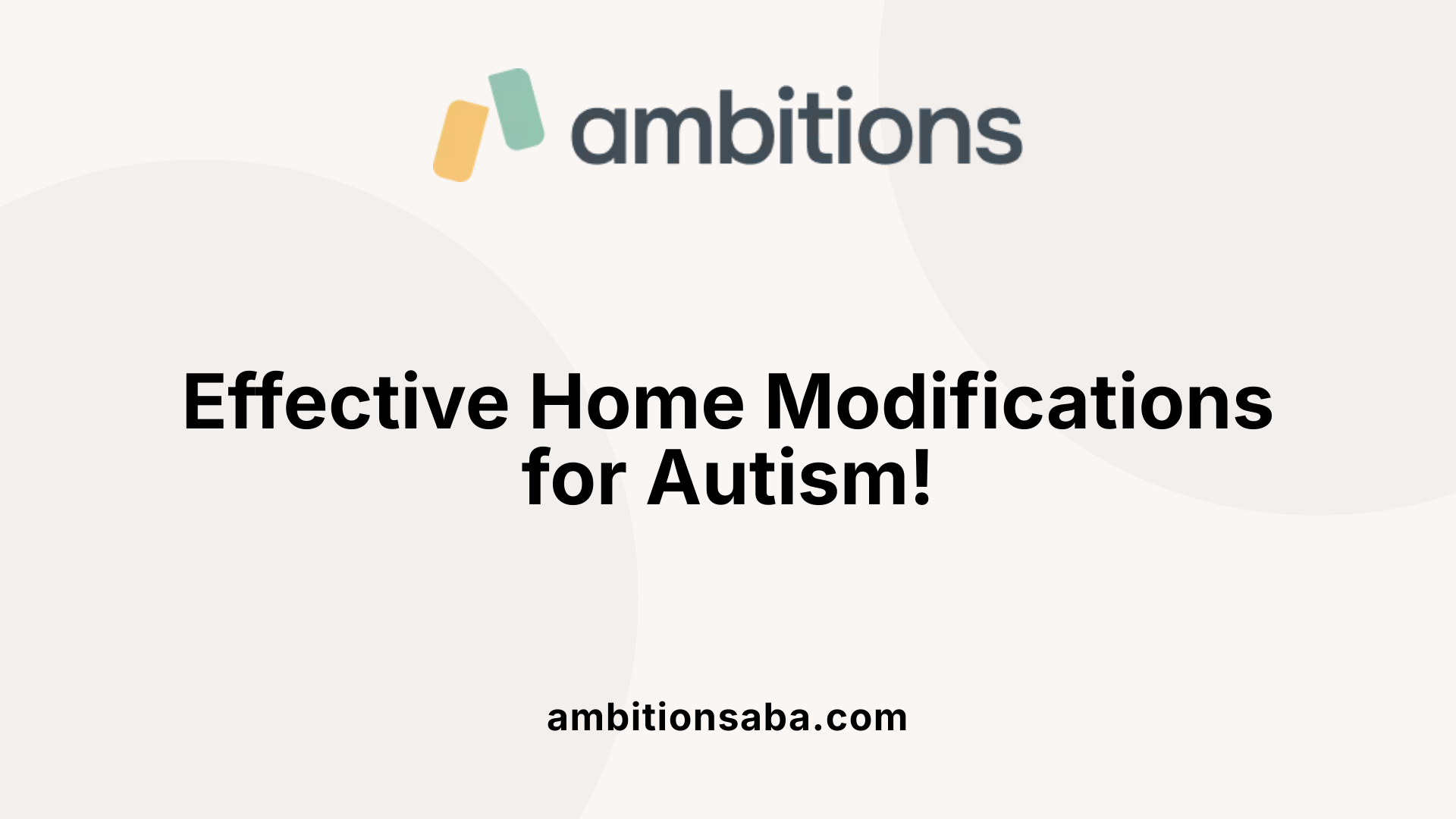 ambitions

Effective Home Modifications for Autism!

ambitionsaba.com